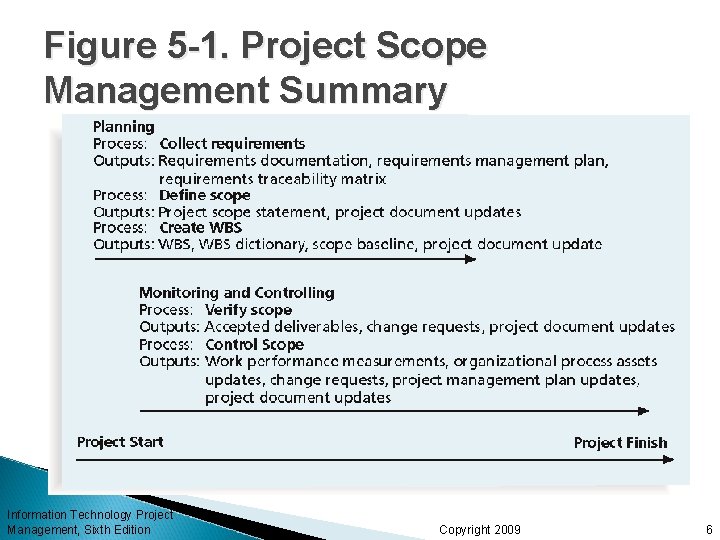 Figure 5-1. Project Scope Management Summary

Planning
Process: Collect requirements
Outputs: Requirements documentation, requirements management plan, requirements traceability matrix
Process: Define scope
Outputs: Project scope statement, project document updates
Process: Create WBS
Outputs: WBS, WBS dictionary, scope baseline, project document update

Monitoring and Controlling
Process: Verify scope
Outputs: Accepted deliverables, change requests, project document updates
Process: Control Scope
Outputs: Work performance measurements, organizational process assets updates, change requests, project management plan updates, project document updates

Project Start
Project Finish

Information Technology Project Management, Sixth Edition
Copyright 2009
6